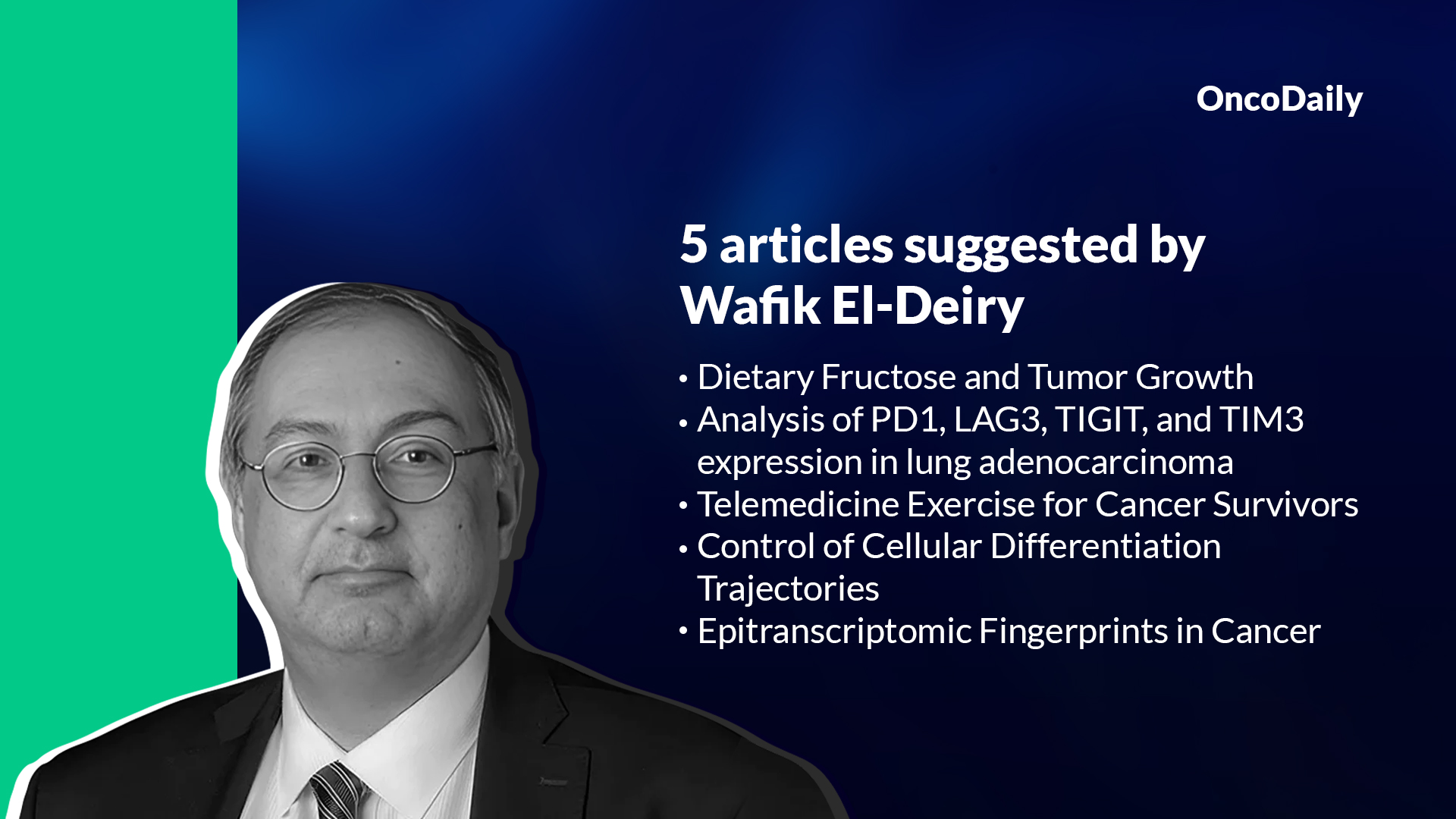 OncoDaily

5 articles suggested by Wafik El-Deiry

• Dietary Fructose and Tumor Growth
• Analysis of PD1, LAG3, TIGIT, and TIM3 expression in lung adenocarcinoma
• Telemedicine Exercise for Cancer Survivors
• Control of Cellular Differentiation Trajectories
• Epitranscriptomic Fingerprints in Cancer